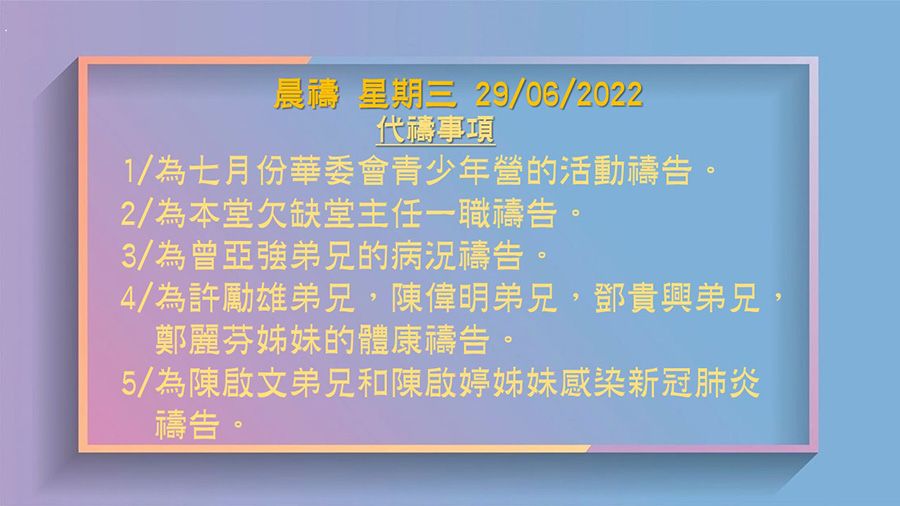 晨禱 星期三 29/06/2022
代禱事項

1/為七月份華委會青少年營的活動禱告。
2/為本堂欠缺堂主任一職禱告。
3/為曾亞強弟兄的病況禱告。
4/為許勵雄弟兄，陳偉明弟兄，鄧貴興弟兄，鄭麗芬姊妹的體康禱告。
5/為陳啟文弟兄和陳啟婷姊妹感染新冠肺炎禱告。